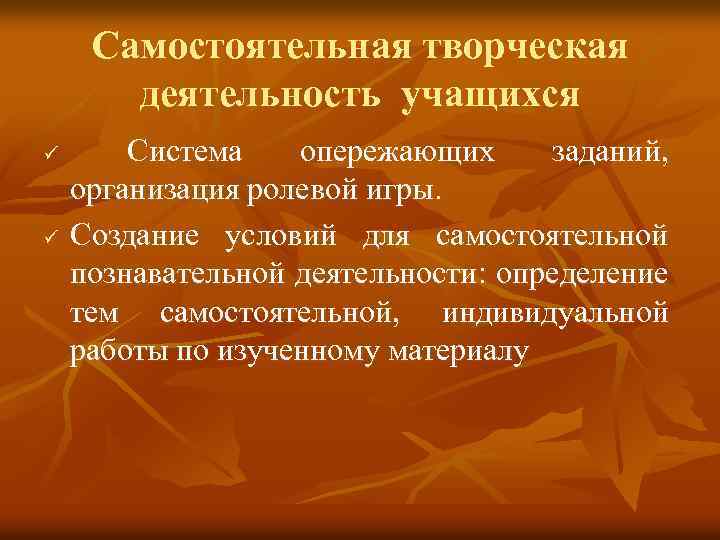 Самостоятельная творческая деятельность учащихся

✓ Система опережающих заданий, организация ролевой игры.

✓ Создание условий для самостоятельной познавательной деятельности: определение тем самостоятельной, индивидуальной работы по изученному материалу